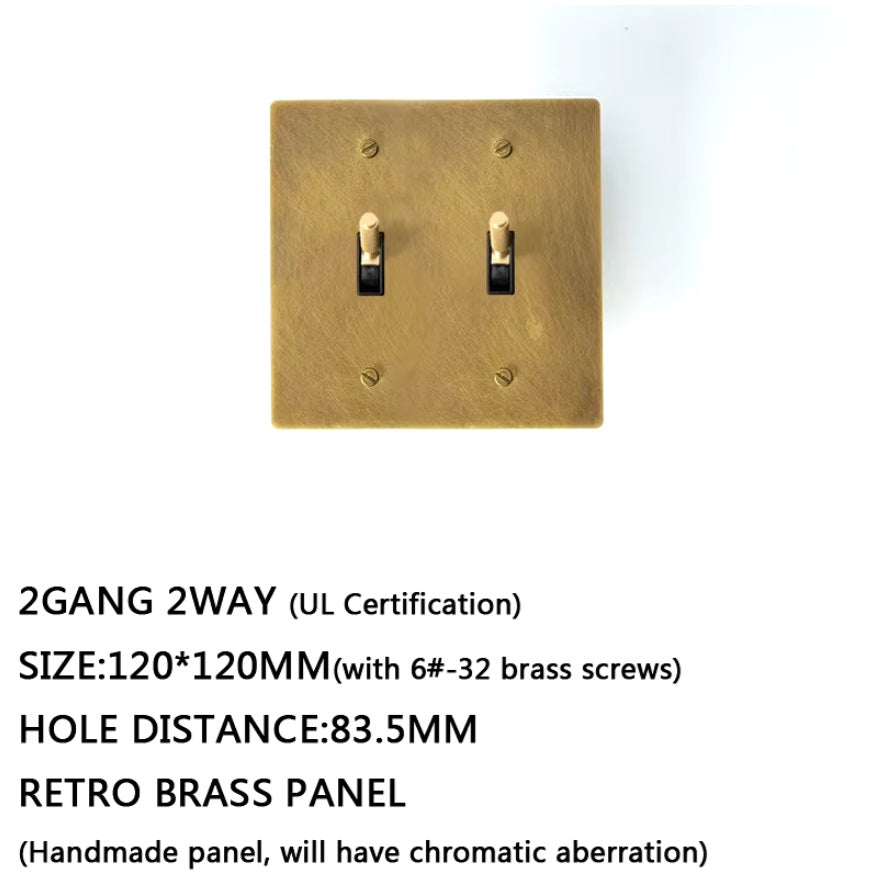 2GANG 2WAY (UL Certification)

SIZE:120*120MM(with 6#-32 brass screws)

HOLE DISTANCE:83.5MM

RETRO BRASS PANEL

(Handmade panel, will have chromatic aberration)